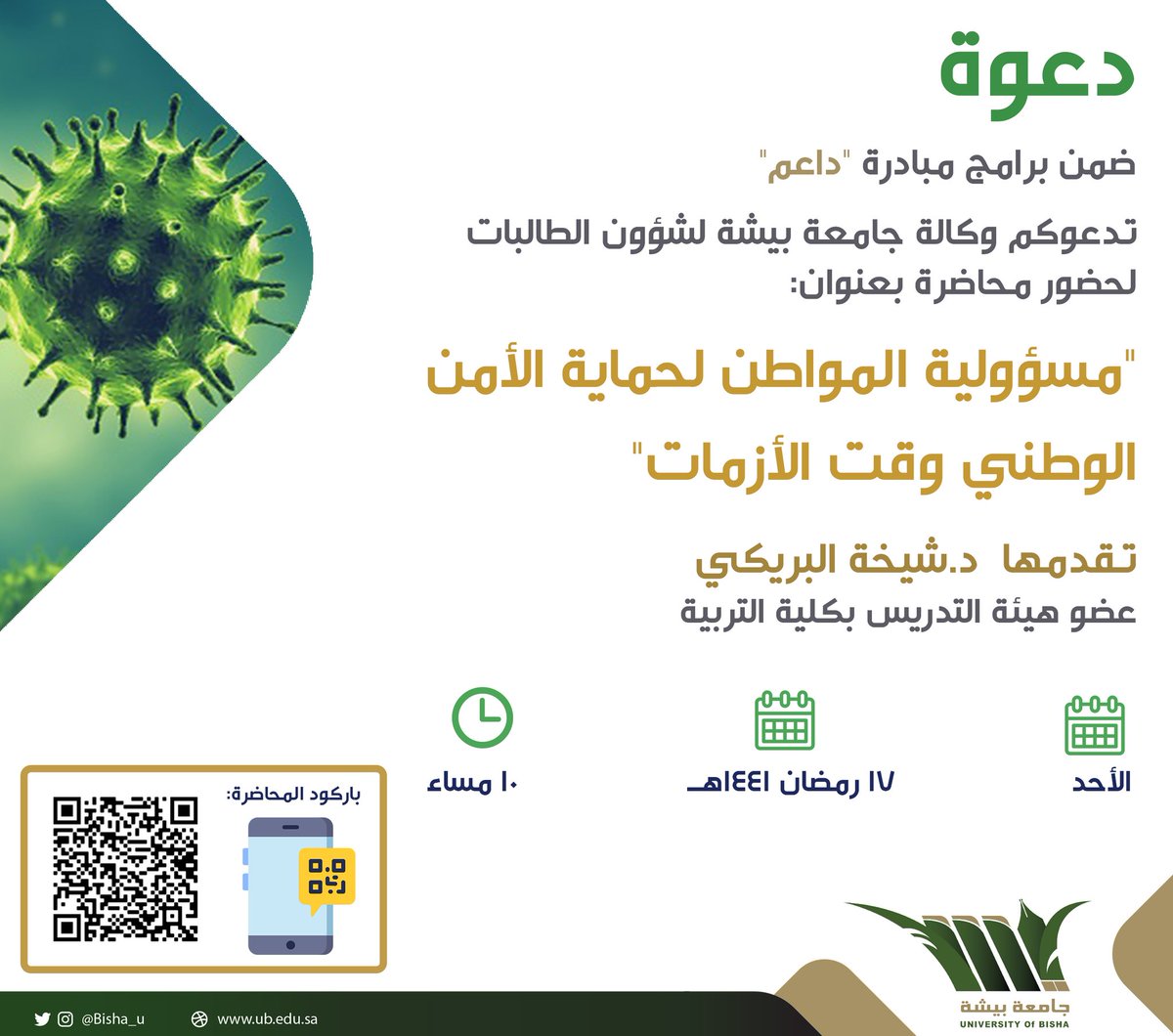 دعوة

ضمن برامج مبادرة "داعم"

تدعوكم وكالة جامعة بيشة لشؤون الطالبات لحضور محاضرة بعنوان:

"مسؤولية المواطن لحماية الأمن الوطني وقت الأزمات"

تقدمها د.شيخة البريكي
عضو هيئة التدريس بكلية التربية

الأحد

١٧ رمضان ١٤٤١هـ

١٠ مساء

باركود المحاضرة:

جامعة بيشة
UNIVERSITY OF BISHA

@Bisha_u www.ub.edu.sa